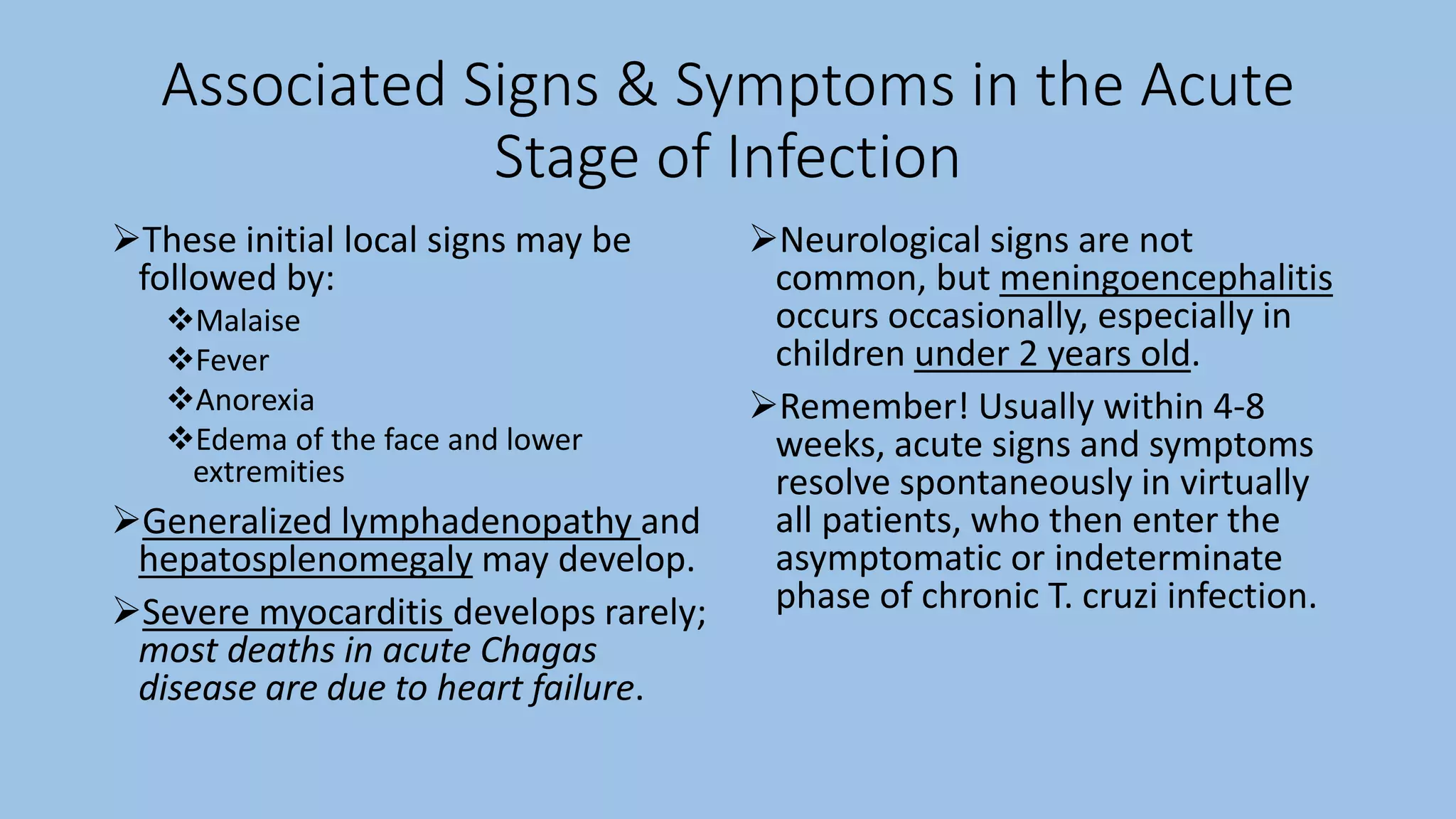 Associated Signs & Symptoms in the Acute Stage of Infection

➢These initial local signs may be followed by:
❖Malaise
❖Fever
❖Anorexia
❖Edema of the face and lower extremities

➢Generalized lymphadenopathy and hepatosplenomegaly may develop.

➢Severe myocarditis develops rarely; most deaths in acute Chagas disease are due to heart failure.

➢Neurological signs are not common, but meningoencephalitis occurs occasionally, especially in children under 2 years old.

➢Remember! Usually within 4-8 weeks, acute signs and symptoms resolve spontaneously in virtually all patients, who then enter the asymptomatic or indeterminate phase of chronic T. cruzi infection.